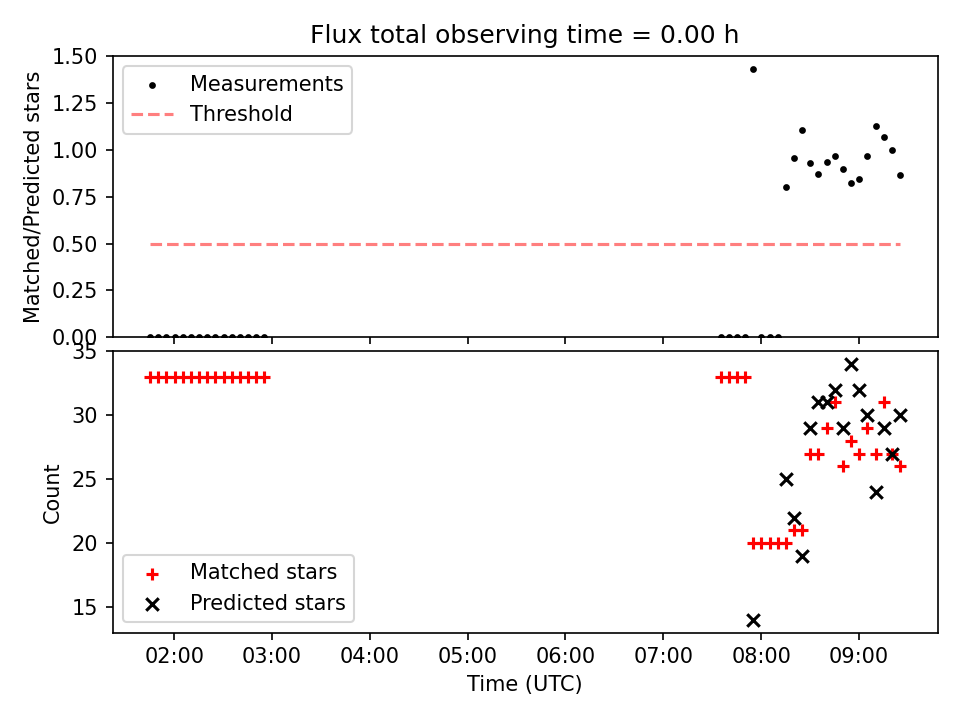 Flux total observing time = 0.00 h

Matched/Predicted stars
1.50
1.25
1.00
0.75
0.50
0.25
0.00

Measurements
Threshold

Count
35
30
25
20
15

Matched stars
Predicted stars

02:00
03:00
04:00
05:00
06:00
07:00
08:00
09:00
Time (UTC)